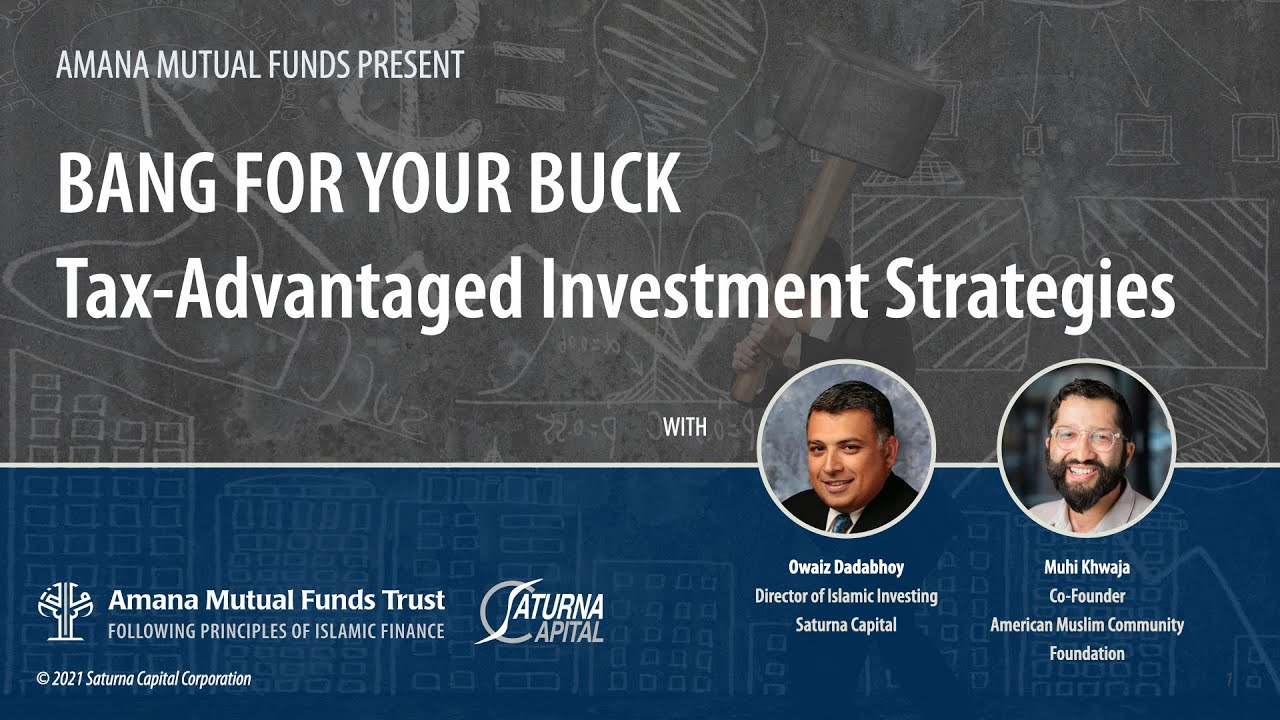 AMANA MUTUAL FUNDS PRESENT

BANG FOR YOUR BUCK
Tax-Advantaged Investment Strategies

WITH

Owaiz Dadabhoy
Director of Islamic Investing
Saturna Capital

Muhi Khwaja
Co-Founder
American Muslim Community Foundation

Amana Mutual Funds Trust
FOLLOWING PRINCIPLES OF ISLAMIC FINANCE

SATURNA CAPITAL

© 2021 Saturna Capital Corporation

1